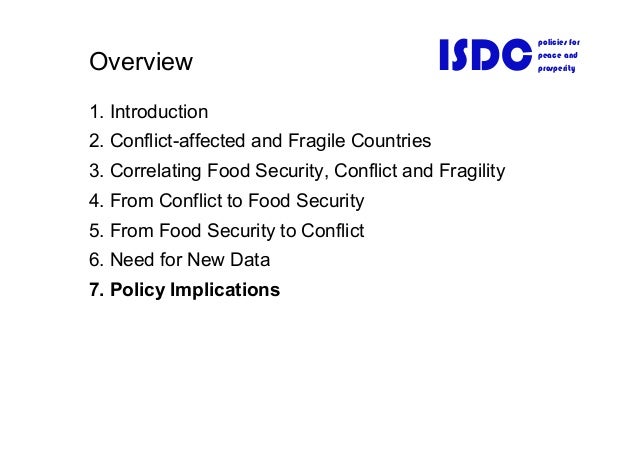 Overview

ISDC policies for peace and prosperity

1. Introduction
2. Conflict-affected and Fragile Countries
3. Correlating Food Security, Conflict and Fragility
4. From Conflict to Food Security
5. From Food Security to Conflict
6. Need for New Data
7. Policy Implications